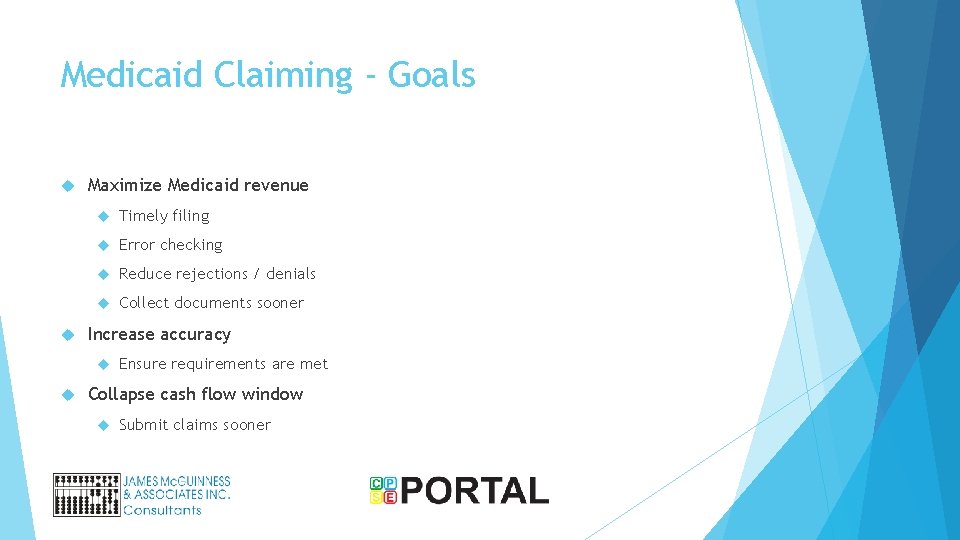 Medicaid Claiming - Goals

Maximize Medicaid revenue

Timely filing

Error checking

Reduce rejections / denials

Collect documents sooner

Increase accuracy

Ensure requirements are met

Collapse cash flow window

Submit claims sooner

JAMES McGUINNESS & ASSOCIATES INC. Consultants

CPSE PORTAL